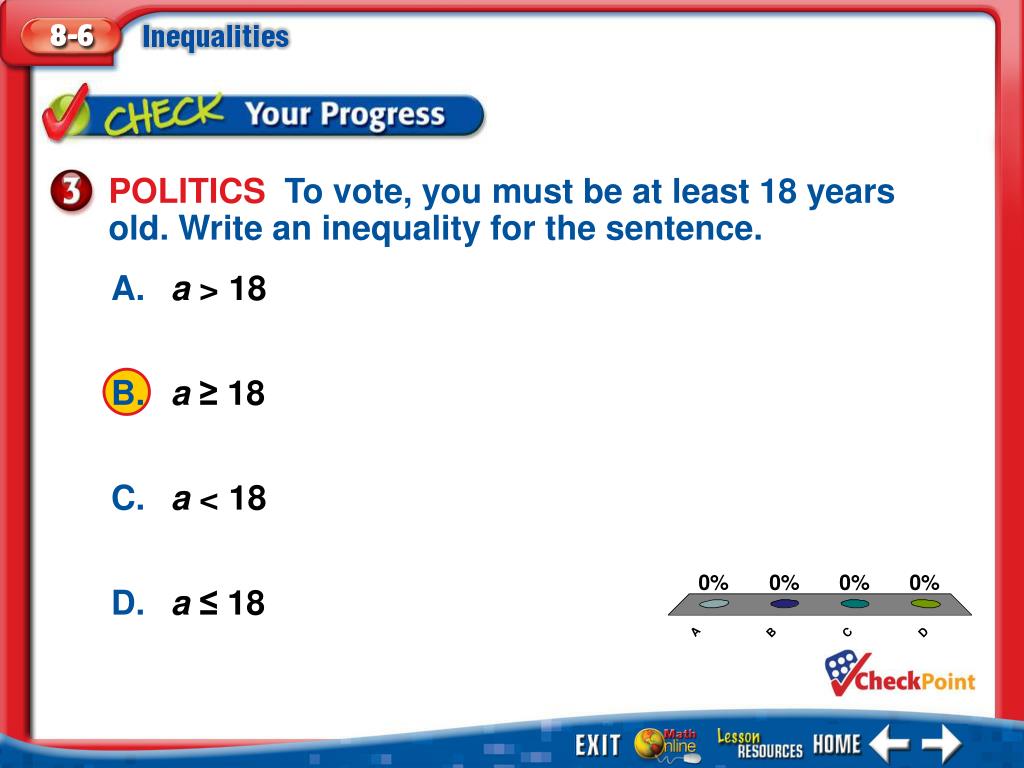 8-6 Inequalities

CHECK Your Progress

3 POLITICS To vote, you must be at least 18 years old. Write an inequality for the sentence.

A. $a > 18$

B. $a \geq 18$

C. $a < 18$

D. $a \leq 18$

0% 0% 0% 0%

A B C D

CheckPoint

EXIT Math Online Lesson RESOURCES HOME